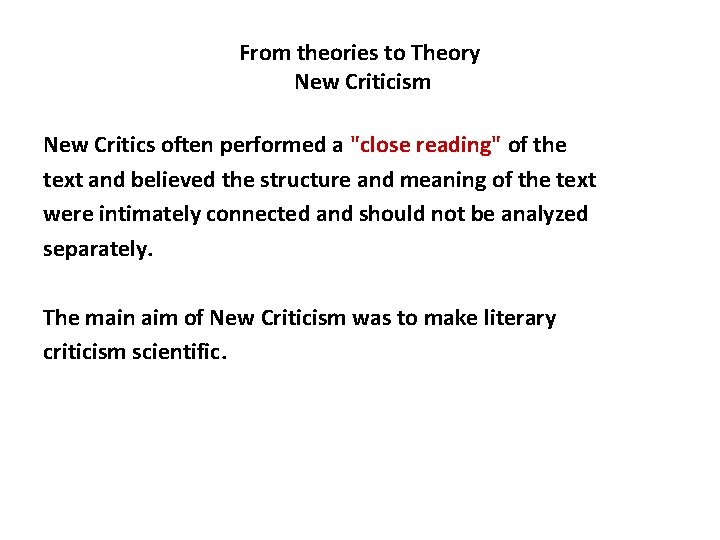 From theories to Theory
New Criticism

New Critics often performed a "close reading" of the text and believed the structure and meaning of the text were intimately connected and should not be analyzed separately.

The main aim of New Criticism was to make literary criticism scientific.